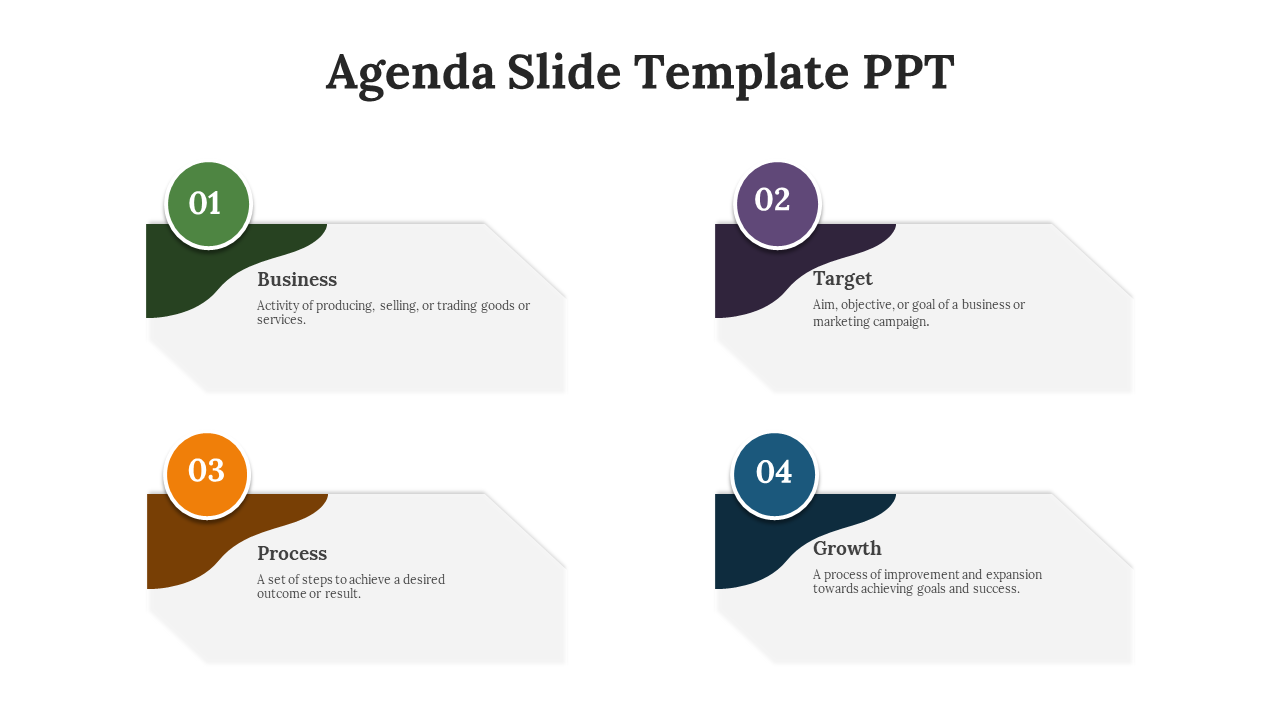 Agenda Slide Template PPT

01

Business

Activity of producing, selling, or trading goods or services.

02

Target

Aim, objective, or goal of a business or marketing campaign.

03

Process

A set of steps to achieve a desired outcome or result.

04

Growth

A process of improvement and expansion towards achieving goals and success.